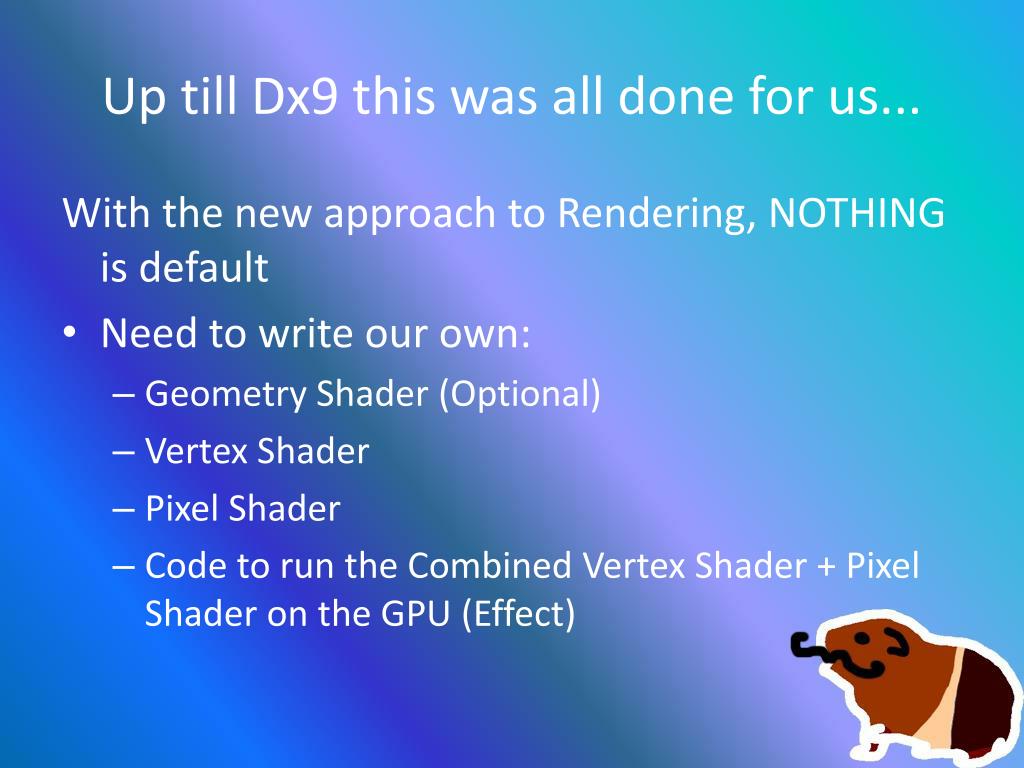 Up till Dx9 this was all done for us...

With the new approach to Rendering, NOTHING is default

• Need to write our own:
– Geometry Shader (Optional)
– Vertex Shader
– Pixel Shader
– Code to run the Combined Vertex Shader + Pixel Shader on the GPU (Effect)